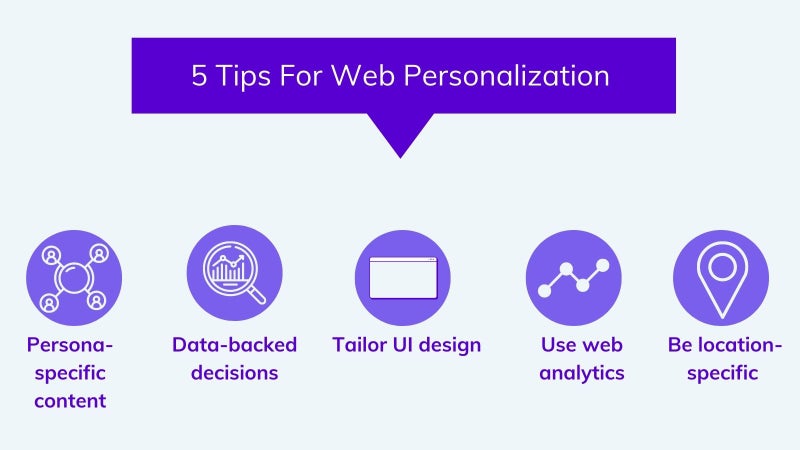 5 Tips For Web Personalization

Persona-specific content

Data-backed decisions

Tailor UI design

Use web analytics

Be location-specific